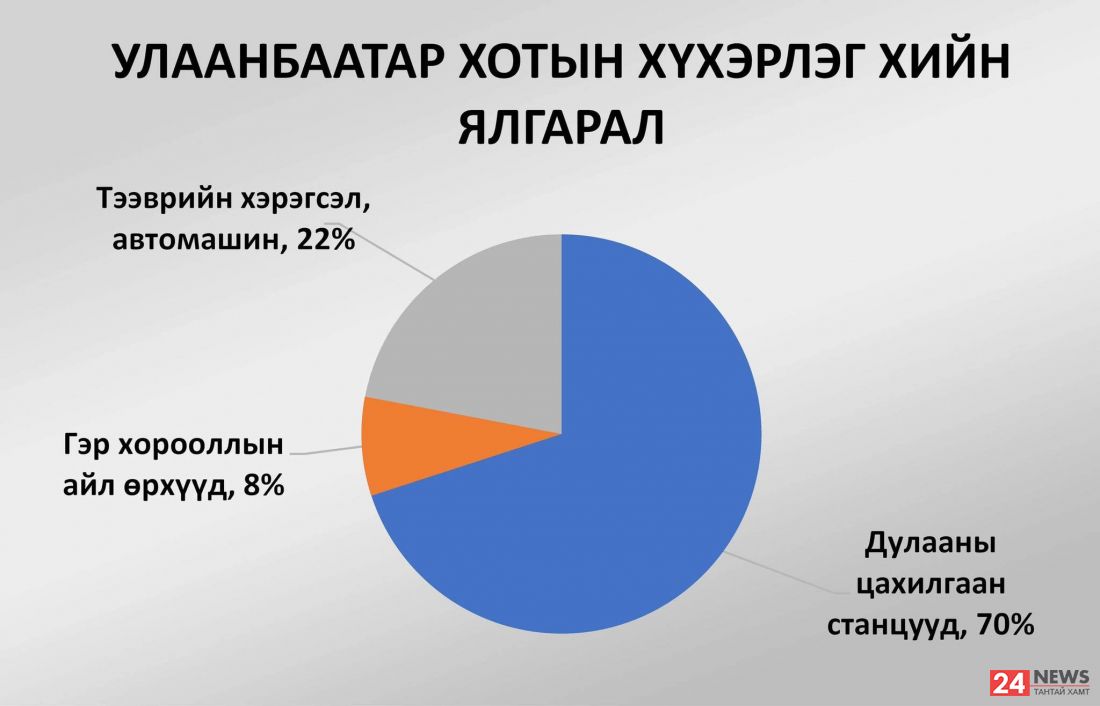 УЛААНБААТАР ХОТЫН ХҮХЭРЛЭГ ХИЙН ЯЛГАРАЛ

Тээврийн хэрэгсэл, автомашин, 22%

Гэр хорооллын айл өрхүүд, 8%

Дулааны цахилгаан станцууд, 70%

24 NEWS ТАНТАЙ ХАМТ